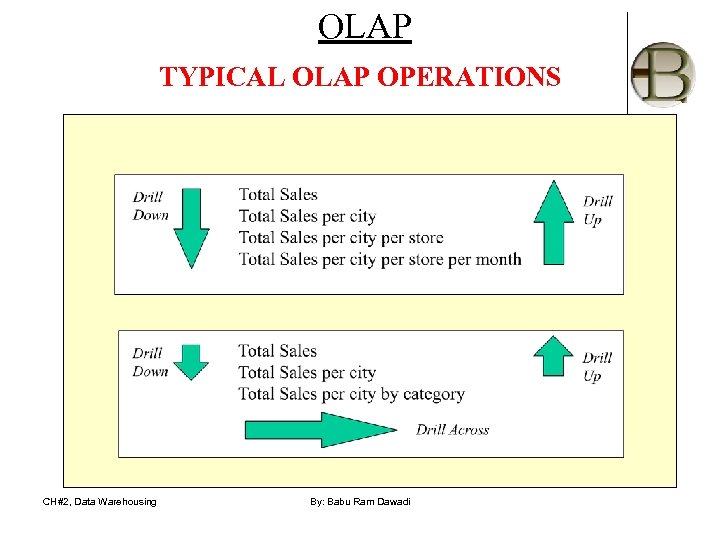 OLAP

TYPICAL OLAP OPERATIONS

B

Drill Down

Total Sales
Total Sales per city
Total Sales per city per store
Total Sales per city per store per month

Drill Up

Drill Down

Total Sales
Total Sales per city
Total Sales per city by category

Drill Up

Drill Across

CH#2, Data Warehousing

By: Babu Ram Dawadi